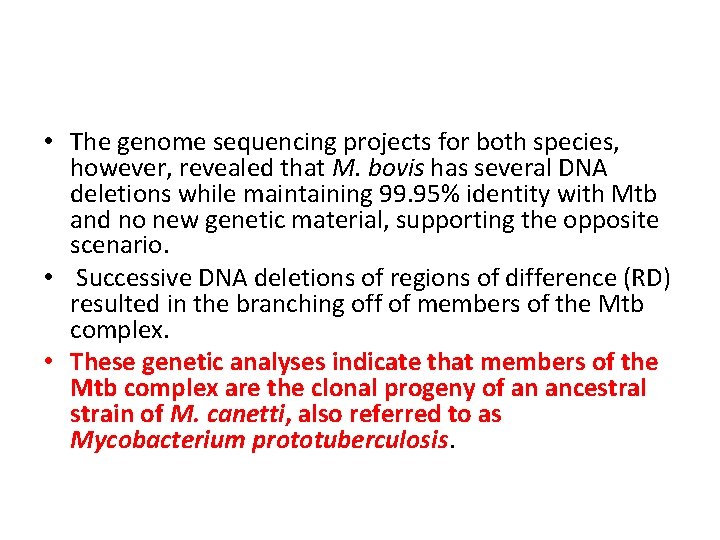 • The genome sequencing projects for both species, however, revealed that M. bovis has several DNA deletions while maintaining 99.95% identity with Mtb and no new genetic material, supporting the opposite scenario.

• Successive DNA deletions of regions of difference (RD) resulted in the branching off of members of the Mtb complex.

• These genetic analyses indicate that members of the Mtb complex are the clonal progeny of an ancestral strain of M. canetti, also referred to as Mycobacterium prototuberculosis.